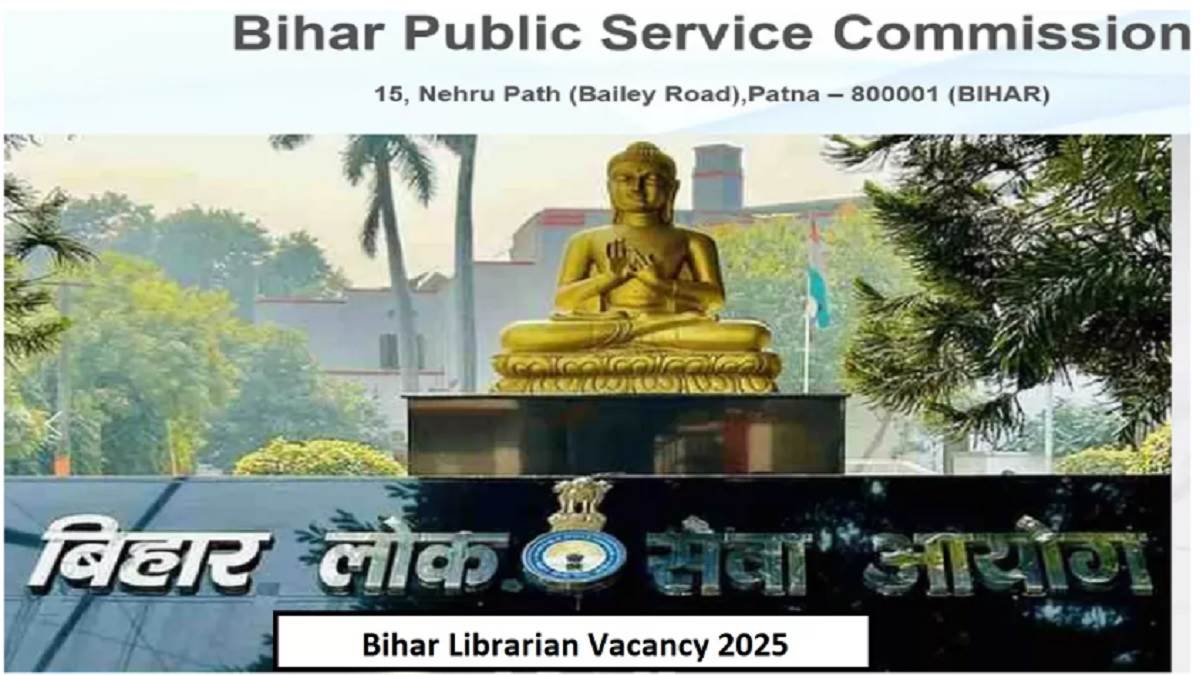 Bihar Public Service Commission

15, Nehru Path (Bailey Road),Patna – 800001 (BIHAR)

बिहार लोक सेवा आयोग

Bihar Librarian Vacancy 2025